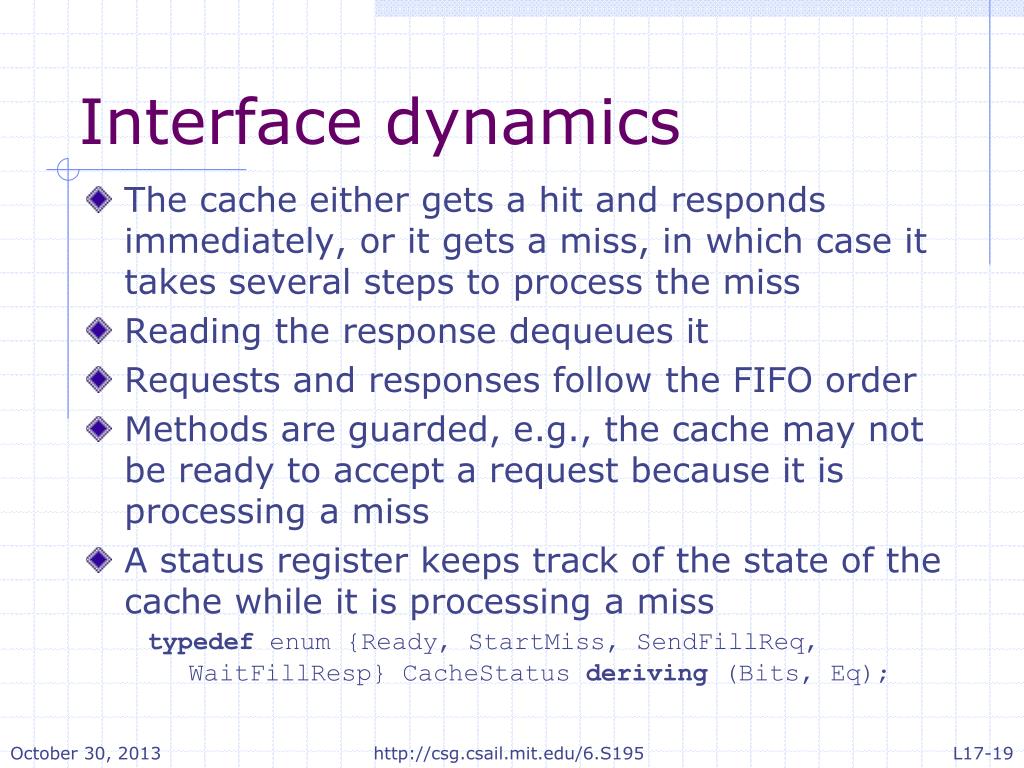 Interface dynamics

The cache either gets a hit and responds immediately, or it gets a miss, in which case it takes several steps to process the miss

Reading the response dequeues it

Requests and responses follow the FIFO order

Methods are guarded, e.g., the cache may not be ready to accept a request because it is processing a miss

A status register keeps track of the state of the cache while it is processing a miss

typedef enum {Ready, StartMiss, SendFillReq, WaitFillResp} CacheStatus deriving (Bits, Eq);

October 30, 2013

http://csg.csail.mit.edu/6.S195

L17-19